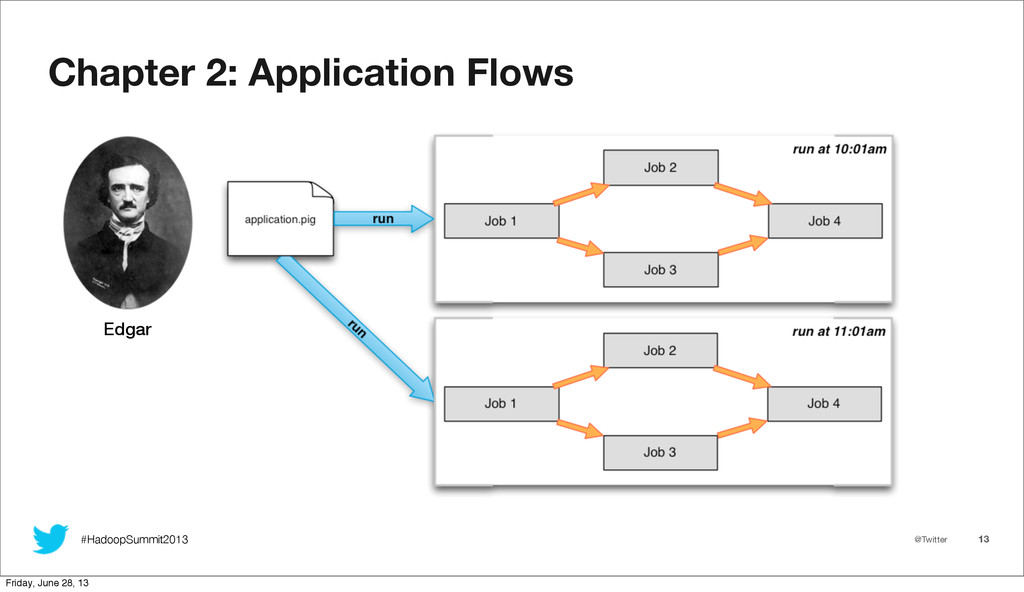 Chapter 2: Application Flows

Edgar

application.pig

run

run

run at 10:01am

Job 1

Job 2

Job 3

Job 4

run at 11:01am

Job 1

Job 2

Job 3

Job 4

#HadoopSummit2013

@Twitter

13

Friday, June 28, 13